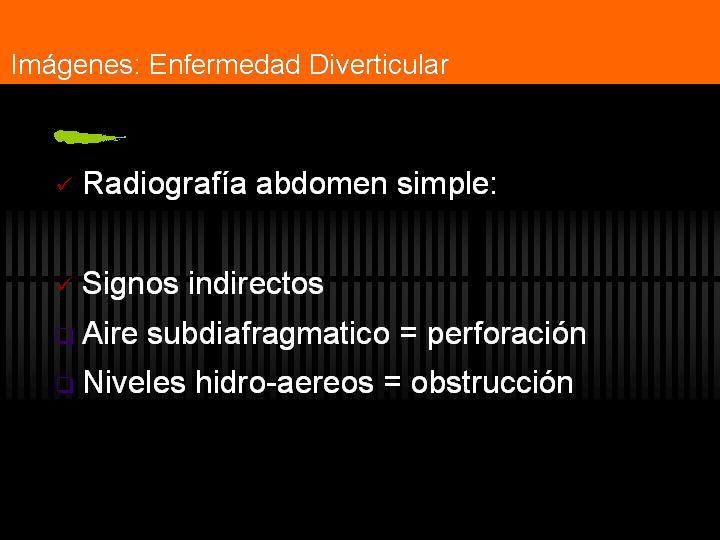 Imágenes: Enfermedad Diverticular

✓ Radiografía abdomen simple:

✓ Signos indirectos

❑ Aire subdiafragmatico = perforación

❑ Niveles hidro-aereos = obstrucción